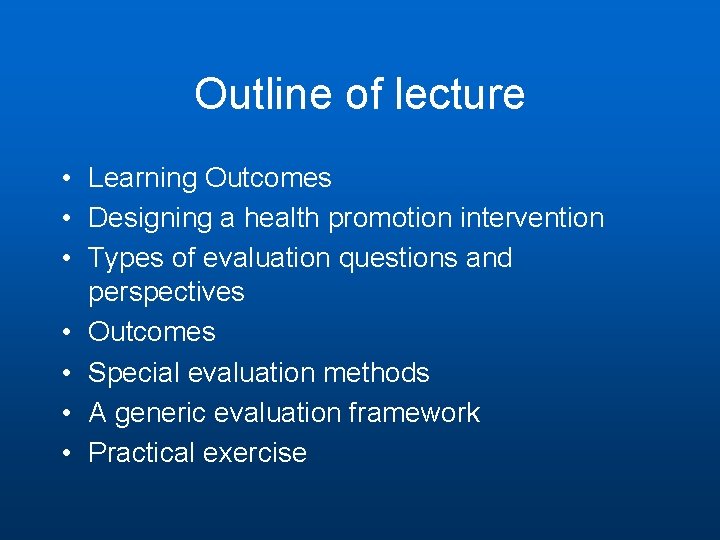 Outline of lecture

• Learning Outcomes
• Designing a health promotion intervention
• Types of evaluation questions and perspectives
• Outcomes
• Special evaluation methods
• A generic evaluation framework
• Practical exercise